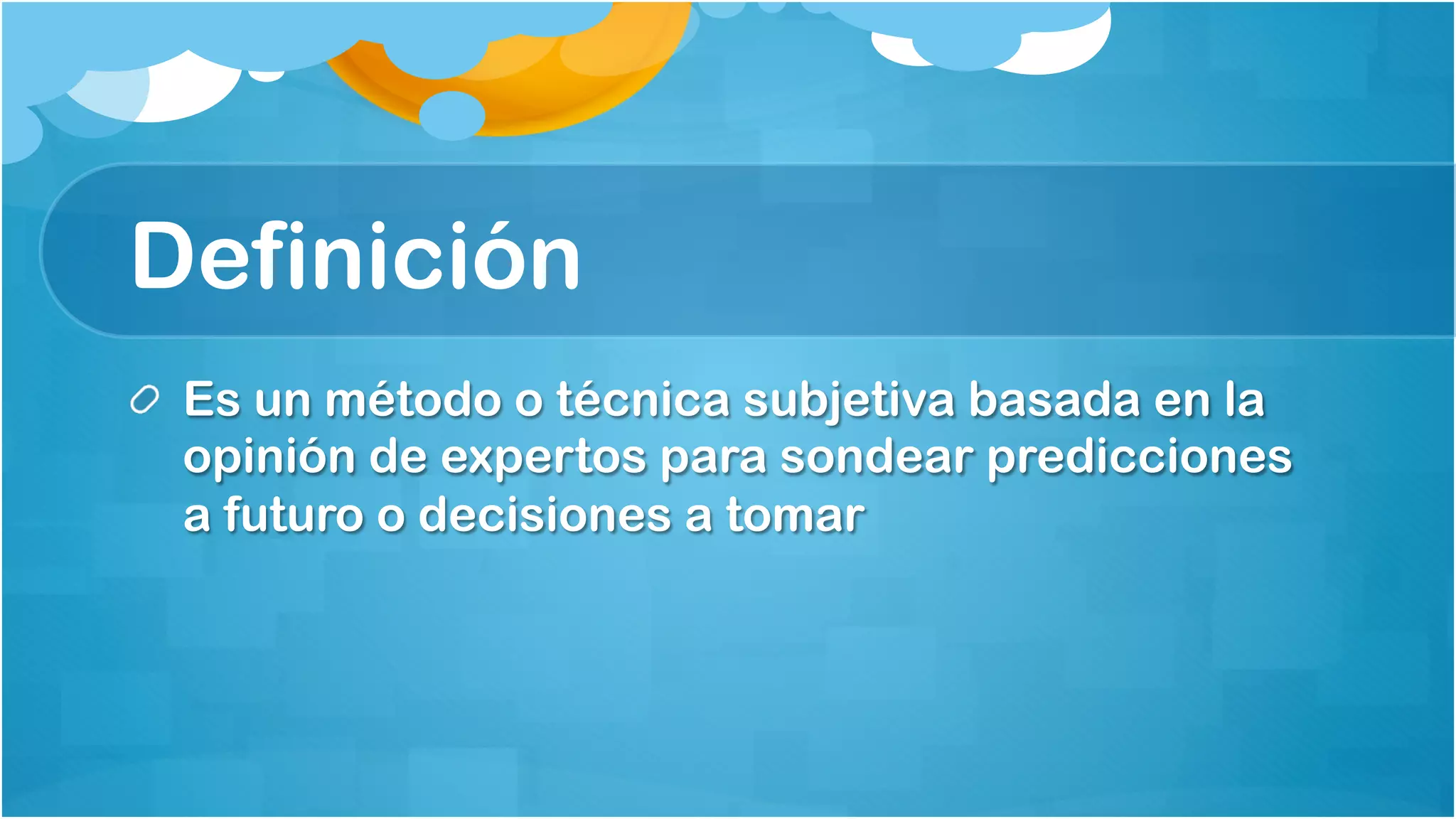 Definición

Es un método o técnica subjetiva basada en la opinión de expertos para sondear predicciones a futuro o decisiones a tomar